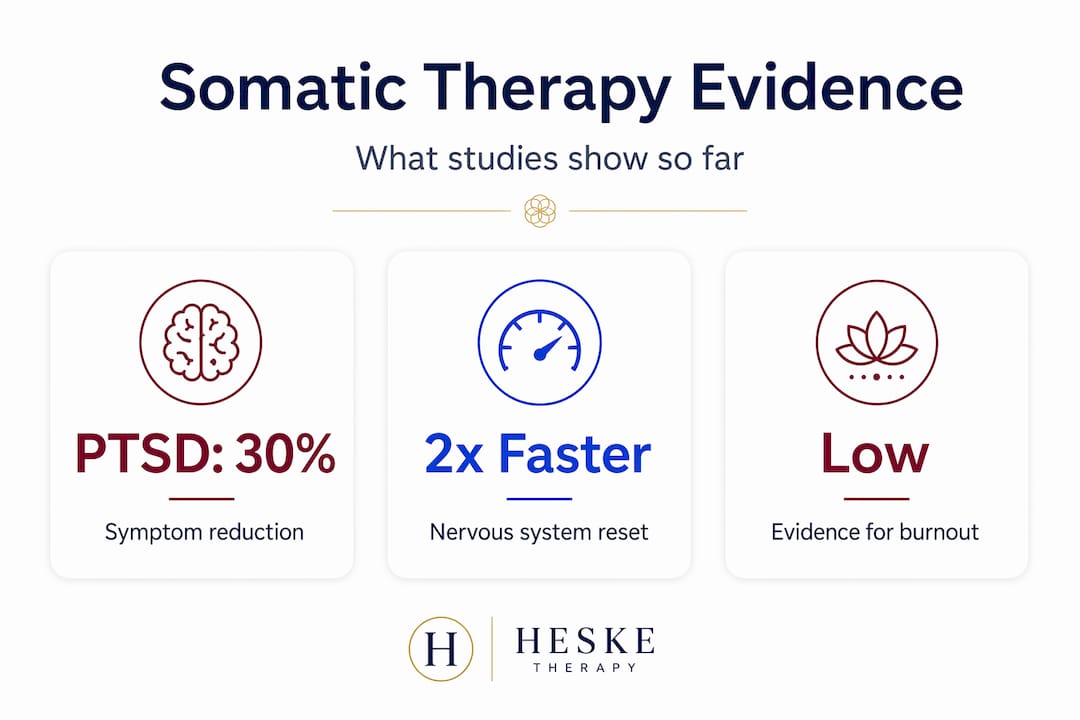 Somatic Therapy Evidence

What studies show so far

PTSD: 30%

Symptom reduction

2x Faster

Nervous system reset

Low

Evidence for burnout

H

HESKE
THERAPY